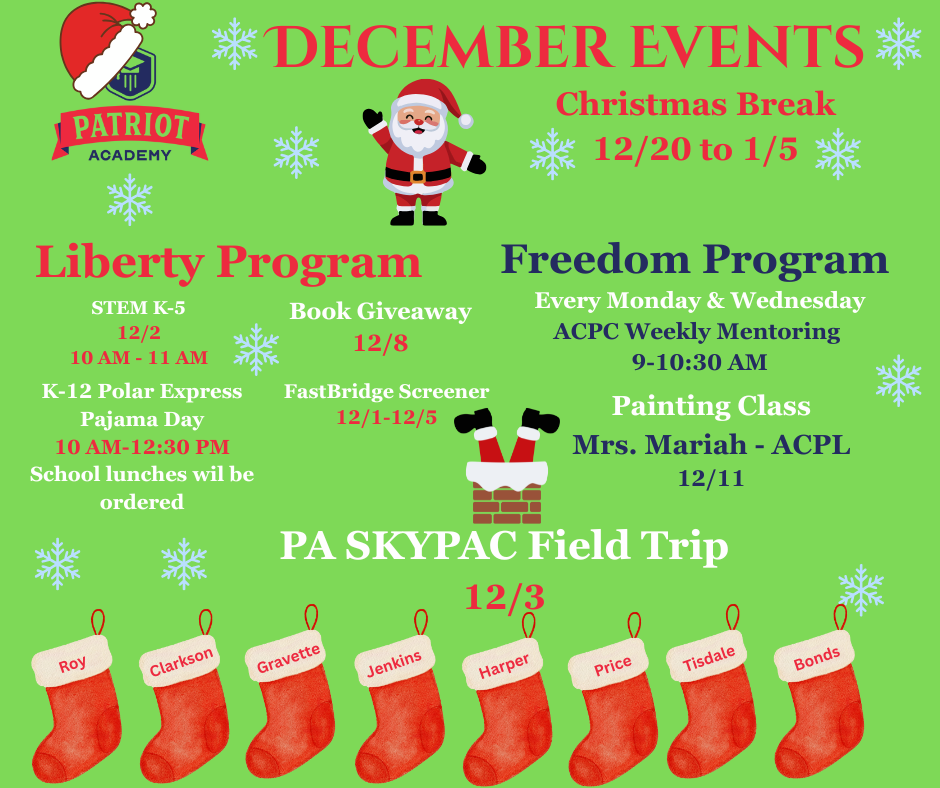 PATRIOT
ACADEMY

DECEMBER EVENTS

Christmas Break
12/20 to 1/5

Liberty Program

STEM K-5
12/2
10 AM - 11 AM

K-12 Polar Express Pajama Day
10 AM-12:30 PM
School lunches wil be ordered

Book Giveaway
12/8

FastBridge Screener
12/1-12/5

Freedom Program

Every Monday & Wednesday
ACPC Weekly Mentoring
9-10:30 AM

Painting Class
Mrs. Mariah - ACPL
12/11

PA SKYPAC Field Trip
12/3

Roy
Clarkson
Gravette
Jenkins
Harper
Price
Tisdale
Bonds